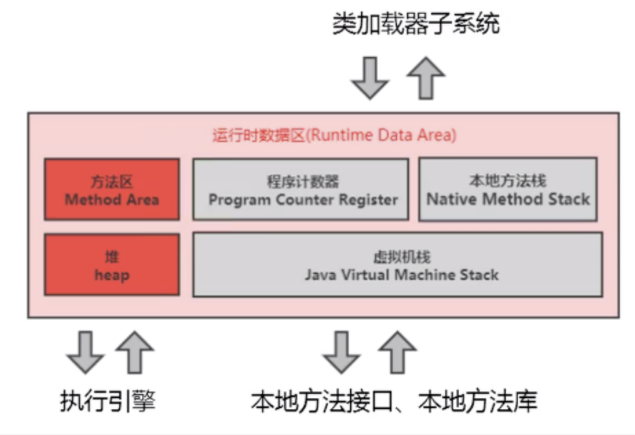 类加载器子系统

运行时数据区(Runtime Data Area)

方法区
Method Area

程序计数器
Program Counter Register

本地方法栈
Native Method Stack

堆
heap

虚拟机栈
Java Virtual Machine Stack

执行引擎

本地方法接口、本地方法库